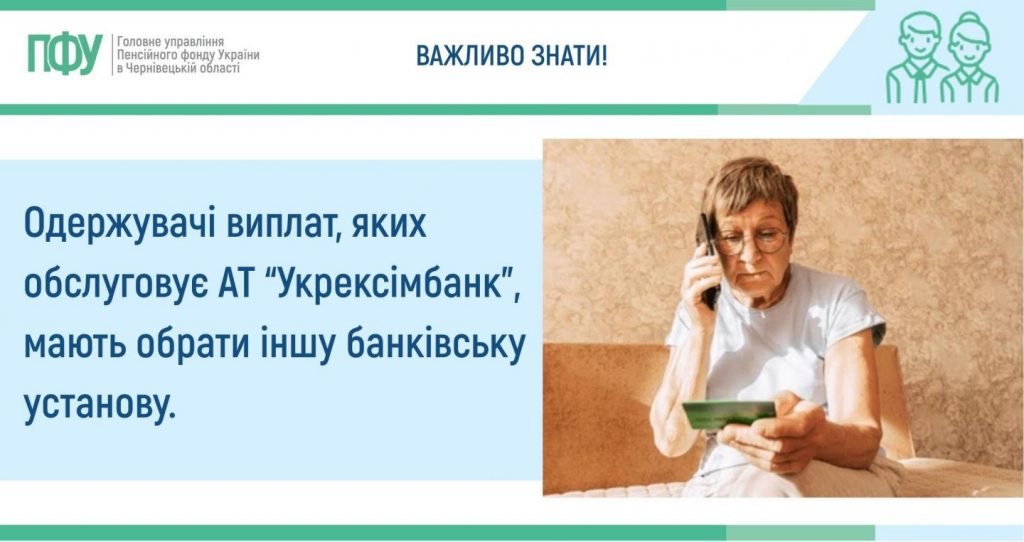 ПФУ Головне управління Пенсійного фонду України в Чернівецькій області

ВАЖЛИВО ЗНАТИ!

Одержувачі виплат, яких обслуговує АТ “Укрексімбанк”, мають обрати іншу банківську установу.